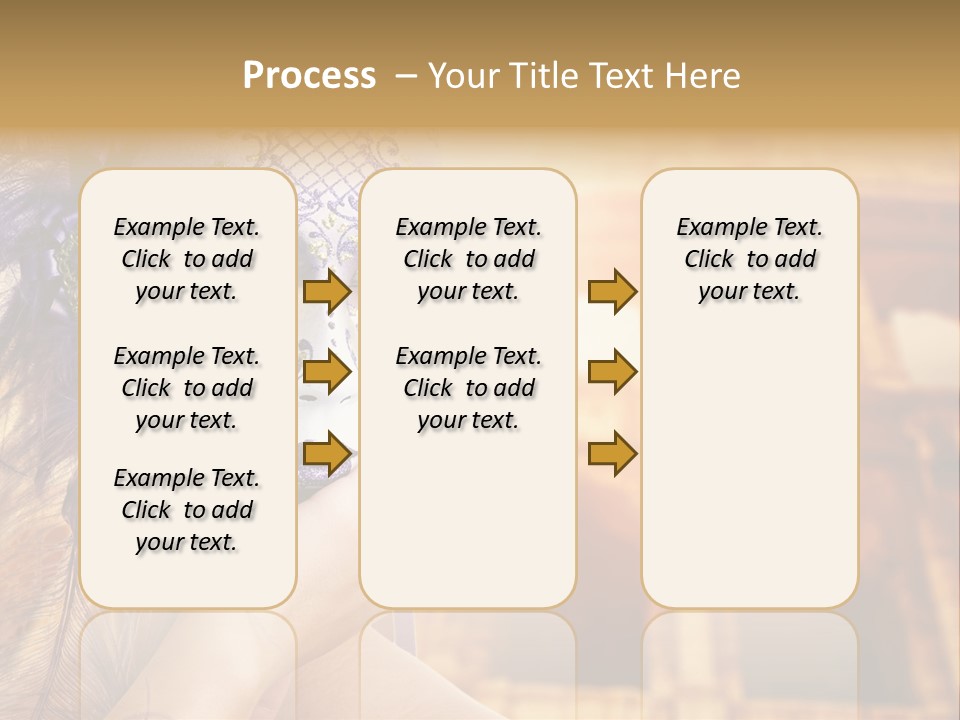 Process – Your Title Text Here

Example Text. Click to add your text.

Example Text. Click to add your text.

Example Text. Click to add your text.

Example Text. Click to add your text.

Example Text. Click to add your text.

Example Text. Click to add your text.